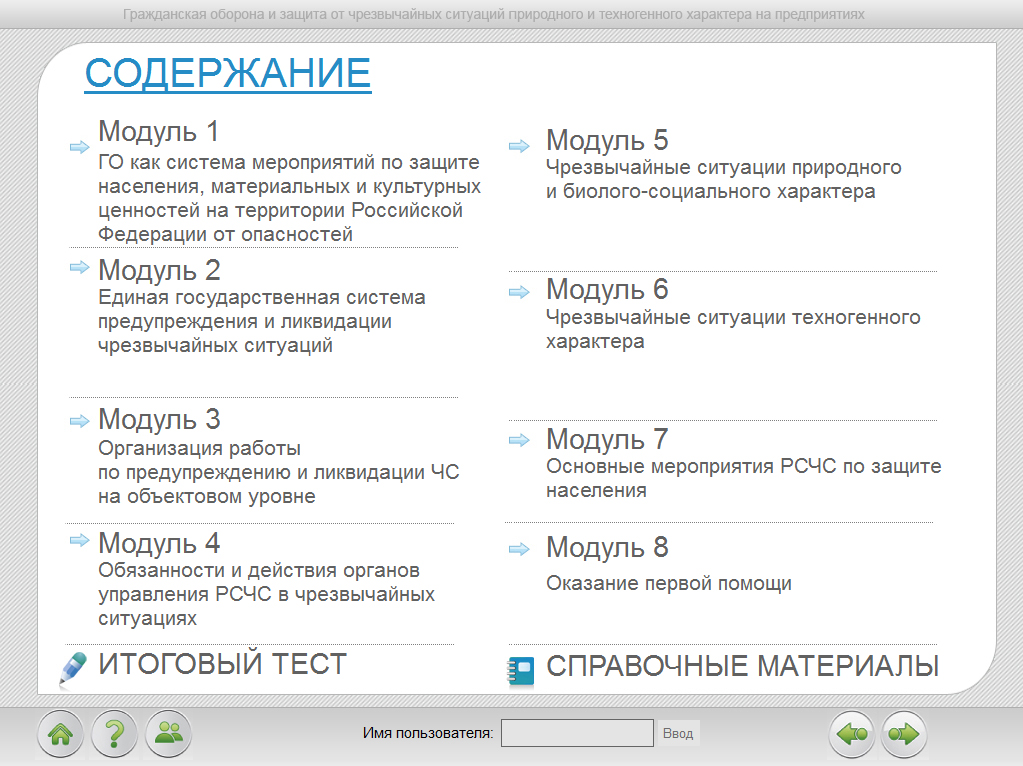 Гражданская оборона и защита от чрезвычайных ситуаций природного и техногенного характера на предприятиях

СОДЕРЖАНИЕ

Модуль 1
ГО как система мероприятий по защите населения, материальных и культурных ценностей на территории Российской Федерации от опасностей

Модуль 2
Единая государственная система предупреждения и ликвидации чрезвычайных ситуаций

Модуль 3
Организация работы по предупреждению и ликвидации ЧС на объектовом уровне

Модуль 4
Обязанности и действия органов управления РСЧС в чрезвычайных ситуациях

ИТОГОВЫЙ ТЕСТ

Модуль 5
Чрезвычайные ситуации природного и биолого-социального характера

Модуль 6
Чрезвычайные ситуации техногенного характера

Модуль 7
Основные мероприятия РСЧС по защите населения

Модуль 8
Оказание первой помощи

СПРАВОЧНЫЕ МАТЕРИАЛЫ

Имя пользователя:
Ввод